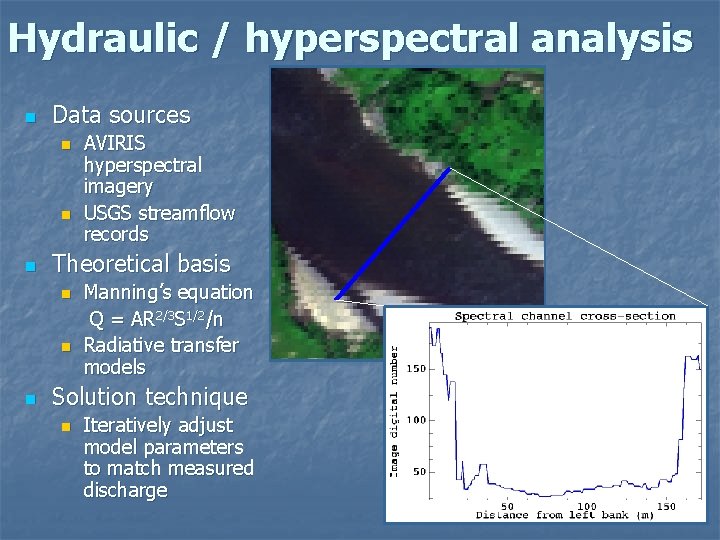 Hydraulic / hyperspectral analysis

Data sources
AVIRIS hyperspectral imagery
USGS streamflow records

Theoretical basis
Manning's equation
$Q = AR^{2/3}S^{1/2}/n$
Radiative transfer models

Solution technique
Iteratively adjust model parameters to match measured discharge

Spectral channel cross-section
Image digital number
150
100
50
50
100
150
Distance from left bank (m)